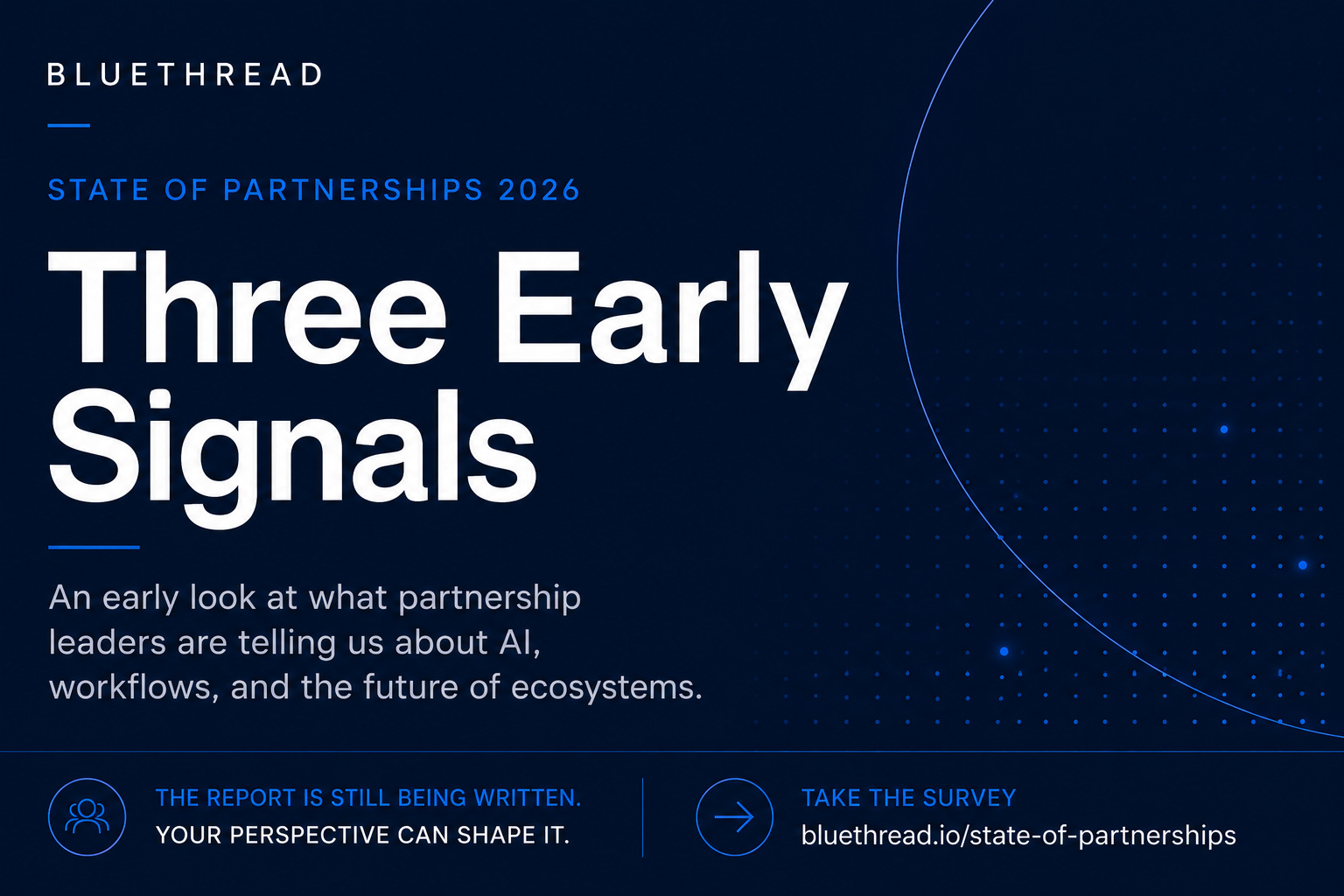 BLUETHREAD

STATE OF PARTNERSHIPS 2026

Three Early Signals

An early look at what partnership leaders are telling us about AI, workflows, and the future of ecosystems.

THE REPORT IS STILL BEING WRITTEN.
YOUR PERSPECTIVE CAN SHAPE IT.

TAKE THE SURVEY
bluethread.io/state-of-partnerships